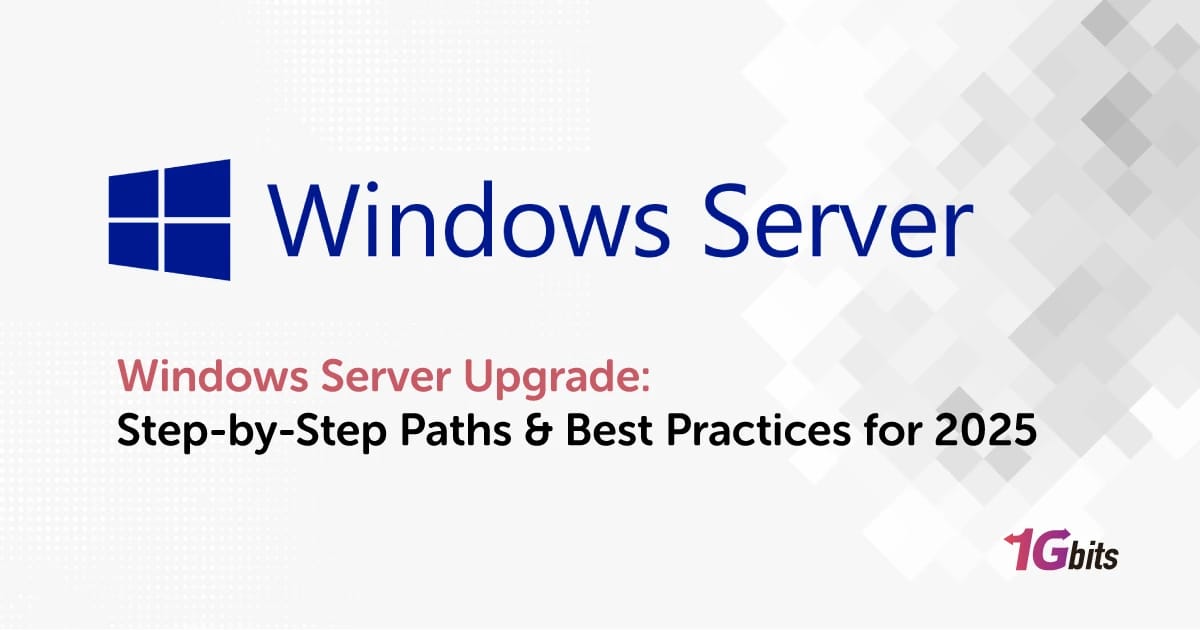 Windows Server

Windows Server Upgrade:
Step-by-Step Paths & Best Practices for 2025

1Gbits